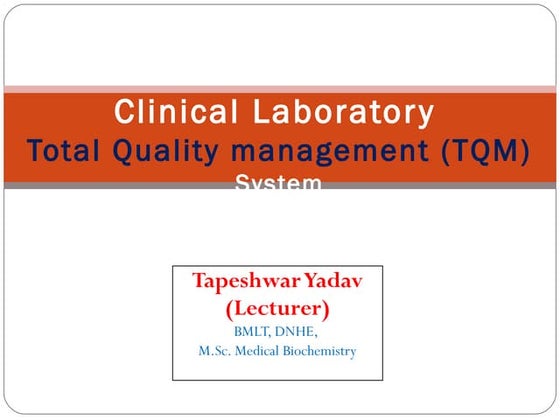 Clinical Laboratory
Total Quality management (TQM)
System

Tapeshwar Yadav
(Lecturer)
BMLT, DNHE,
M.Sc. Medical Biochemistry